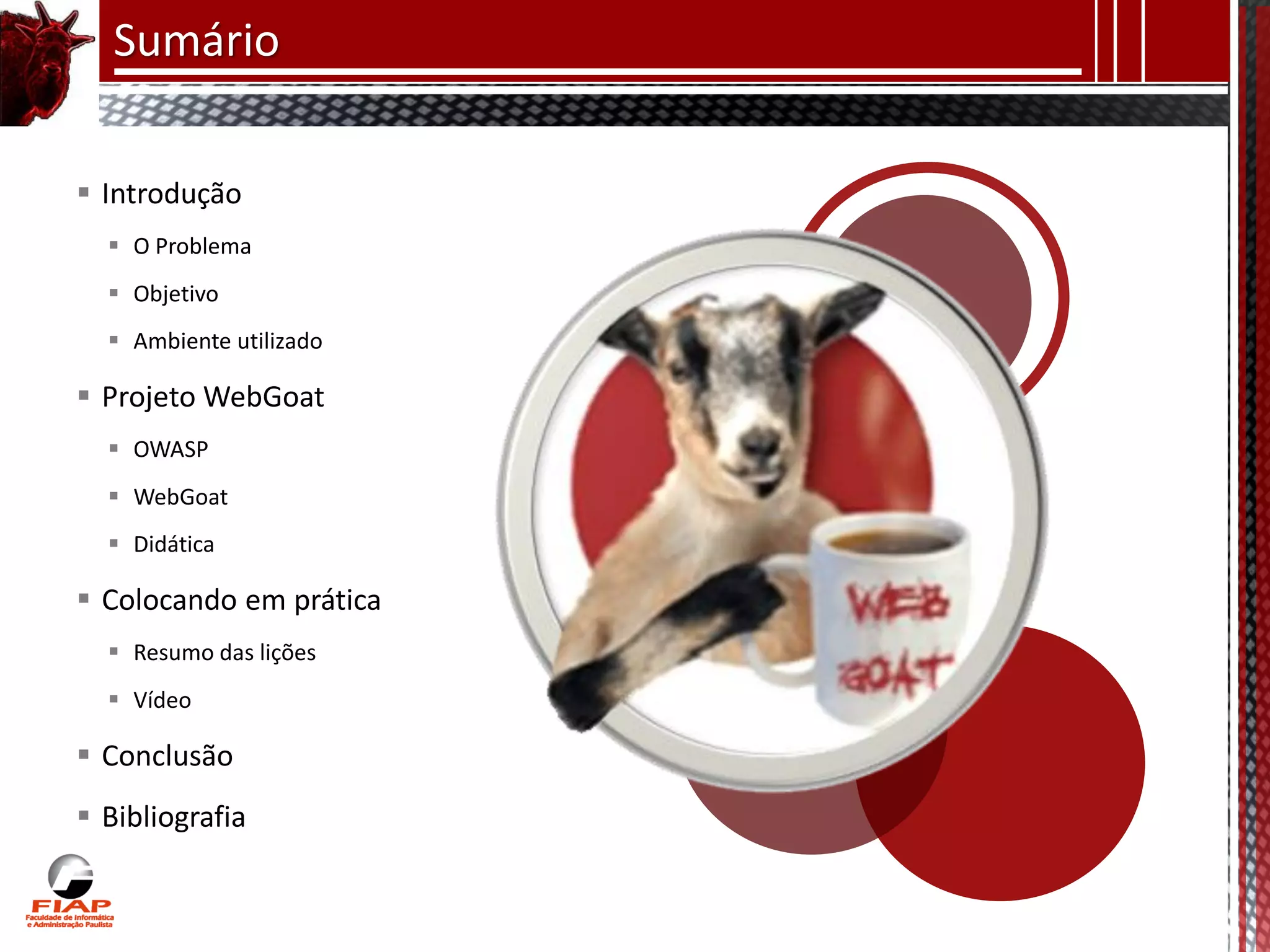 Sumário

▪ Introdução
▪ O Problema
▪ Objetivo
▪ Ambiente utilizado
▪ Projeto WebGoat
▪ OWASP
▪ WebGoat
▪ Didática
▪ Colocando em prática
▪ Resumo das lições
▪ Vídeo
▪ Conclusão
▪ Bibliografia

WEB GOAT

FIAP
Faculdade de Informática e Administração Paulista